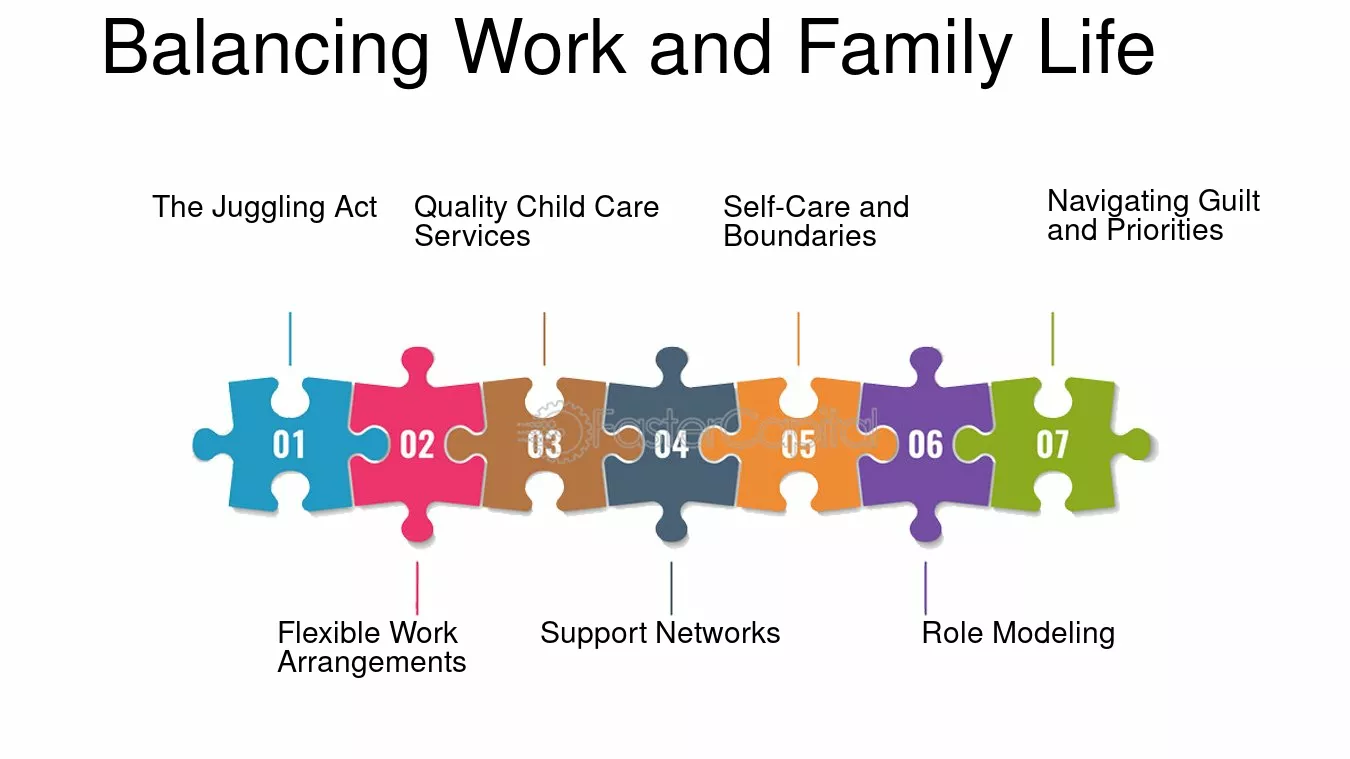 Balancing Work and Family Life

The Juggling Act

Quality Child Care Services

Self-Care and Boundaries

Navigating Guilt and Priorities

01

02

03

04

05

06

07

FasterCapital

Flexible Work Arrangements

Support Networks

Role Modeling